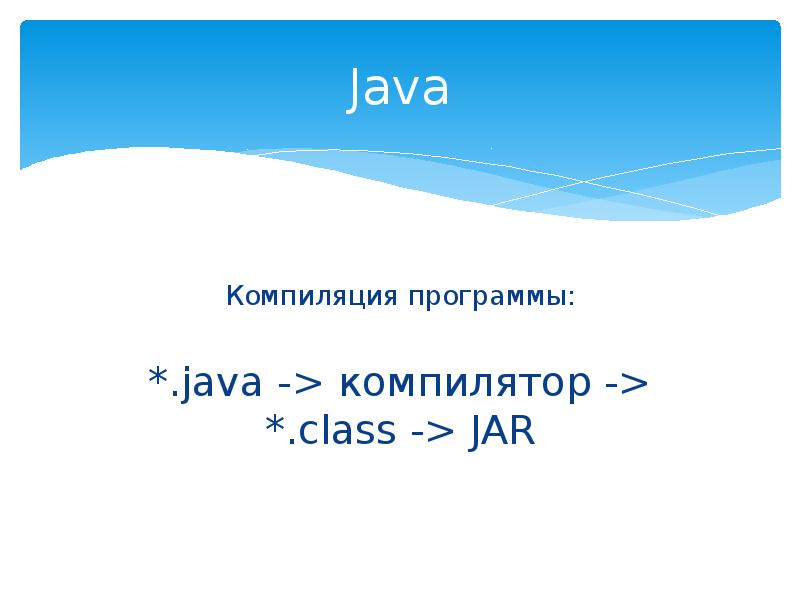 Java

Компиляция программы:

*.java -> компилятор -> *.class -> JAR